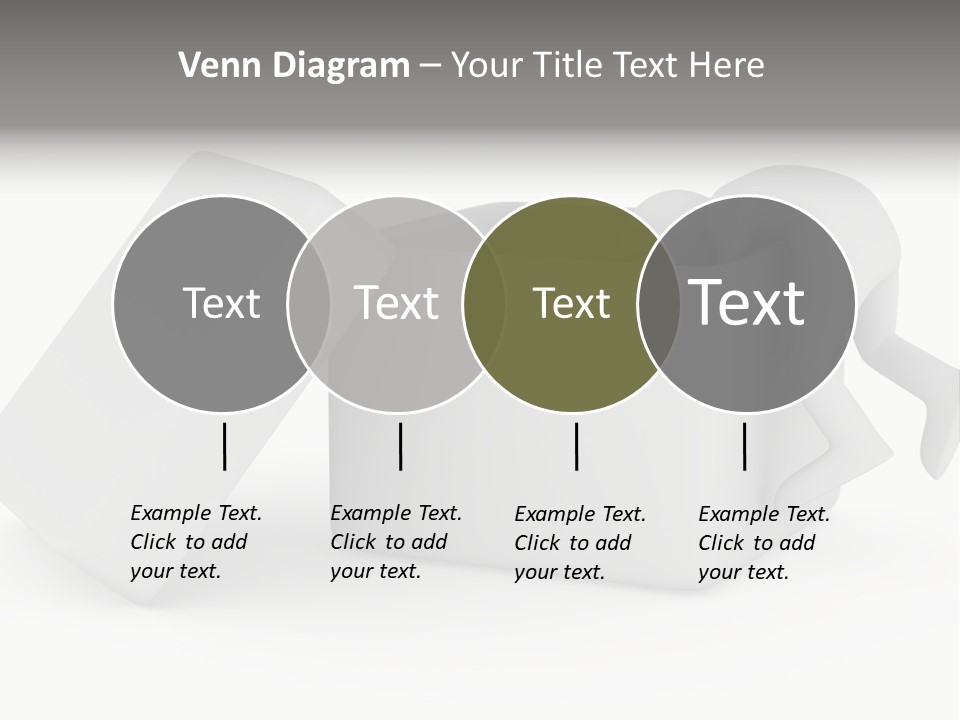 Venn Diagram – Your Title Text Here

Text

Text

Text

Text

Example Text. Click to add your text.

Example Text. Click to add your text.

Example Text. Click to add your text.

Example Text. Click to add your text.